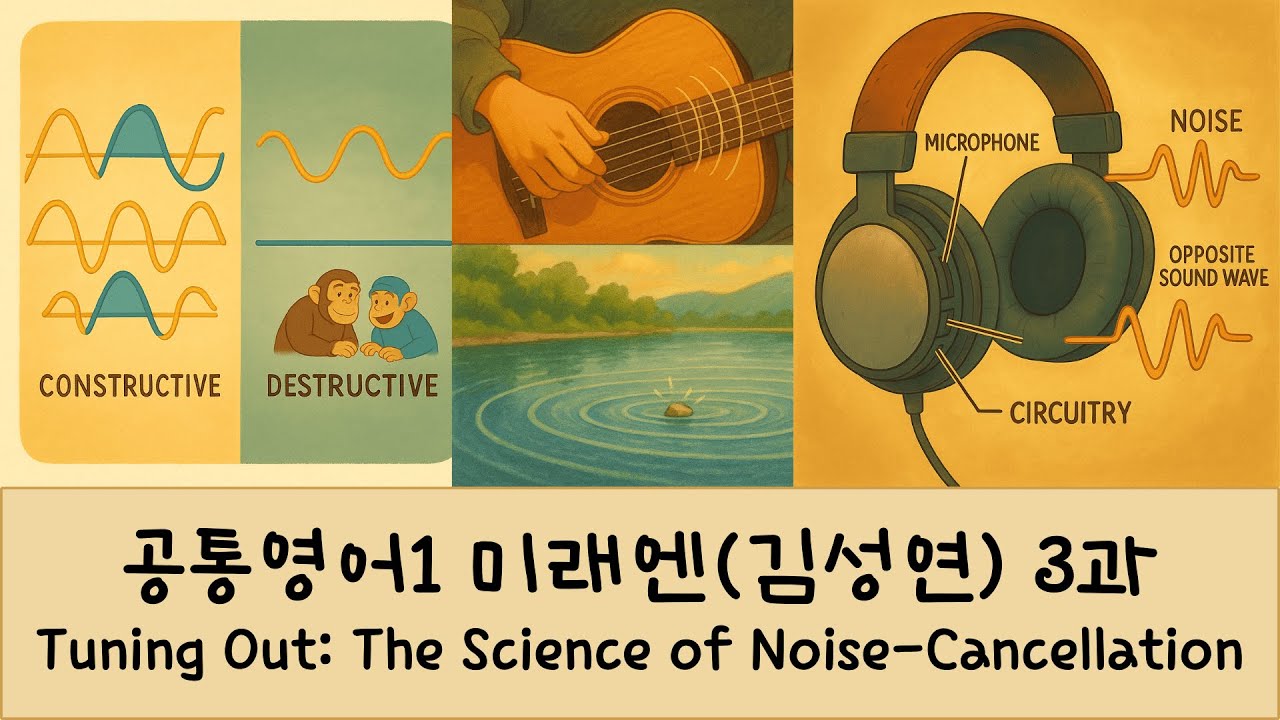 CONSTRUCTIVE

DESTRUCTIVE

MICROPHONE

NOISE

OPPOSITE SOUND WAVE

CIRCUITRY

공통영어1 미래엔(김성연) 3과

Tuning Out: The Science of Noise-Cancellation